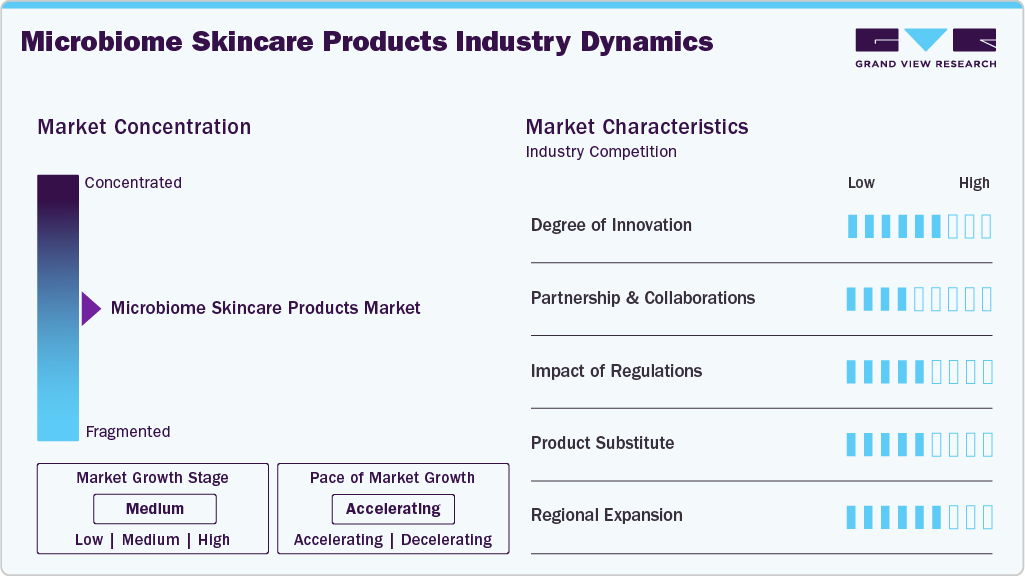 Microbiome Skincare Products Industry Dynamics

GRAND VIEW RESEARCH

Market Concentration

Concentrated

Microbiome Skincare Products Market

Fragmented

Market Growth Stage

Medium

Low | Medium | High

Pace of Market Growth

Accelerating

Accelerating | Decelerating

Market Characteristics

Industry Competition

Low High

Degree of Innovation

Partnership & Collaborations

Impact of Regulations

Product Substitute

Regional Expansion